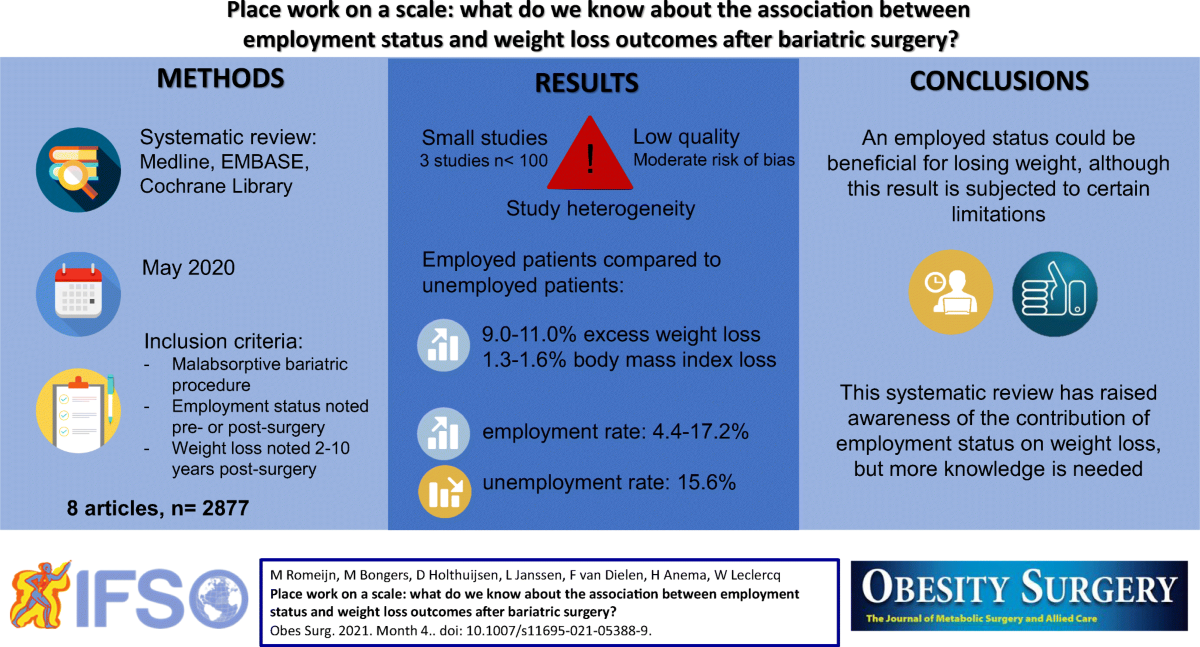 Place work on a scale: what do we know about the association between employment status and weight loss outcomes after bariatric surgery?

METHODS

Systematic review: Medline, EMBASE, Cochrane Library

May 2020

Inclusion criteria:
- Malabsorptive bariatric procedure
- Employment status noted pre- or post-surgery
- Weight loss noted 2-10 years post-surgery

8 articles, n= 2877

RESULTS

Small studies
3 studies n< 100

!

Low quality
Moderate risk of bias

Study heterogeneity

Employed patients compared to unemployed patients:

9.0-11.0% excess weight loss
1.3-1.6% body mass index loss

employment rate: 4.4-17.2%

unemployment rate: 15.6%

CONCLUSIONS

An employed status could be beneficial for losing weight, although this result is subjected to certain limitations

This systematic review has raised awareness of the contribution of employment status on weight loss, but more knowledge is needed

IFSO

M Romeijn, M Bongers, D Holthuijsen, L Janssen, F van Dielen, H Anema, W Leclercq
Place work on a scale: what do we know about the association between employment status and weight loss outcomes after bariatric surgery?
Obes Surg. 2021. Month 4.. doi: 10.1007/s11695-021-05388-9.

OBESITY SURGERY
The Journal of Metabolic Surgery and Allied Care